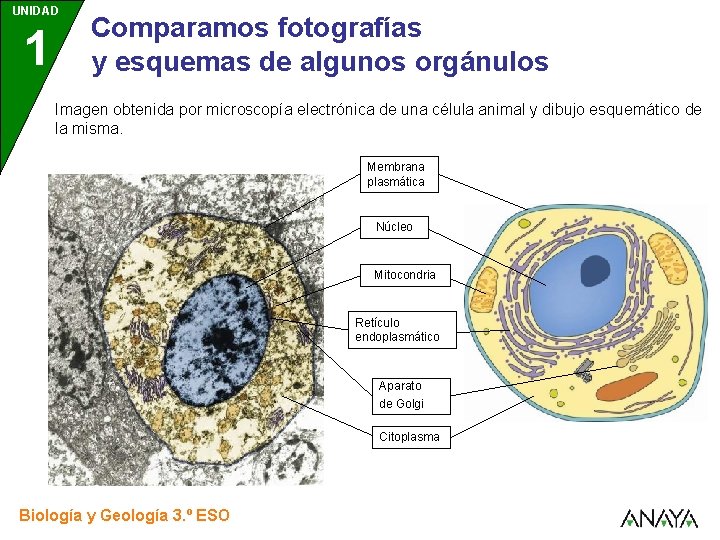 UNIDAD
1

Comparamos fotografías y esquemas de algunos orgánulos

Imagen obtenida por microscopía electrónica de una célula animal y dibujo esquemático de la misma.

Membrana plasmática

Núcleo

Mitocondria

Retículo endoplasmático

Aparato de Golgi

Citoplasma

Biología y Geología 3.º ESO

ANAYA